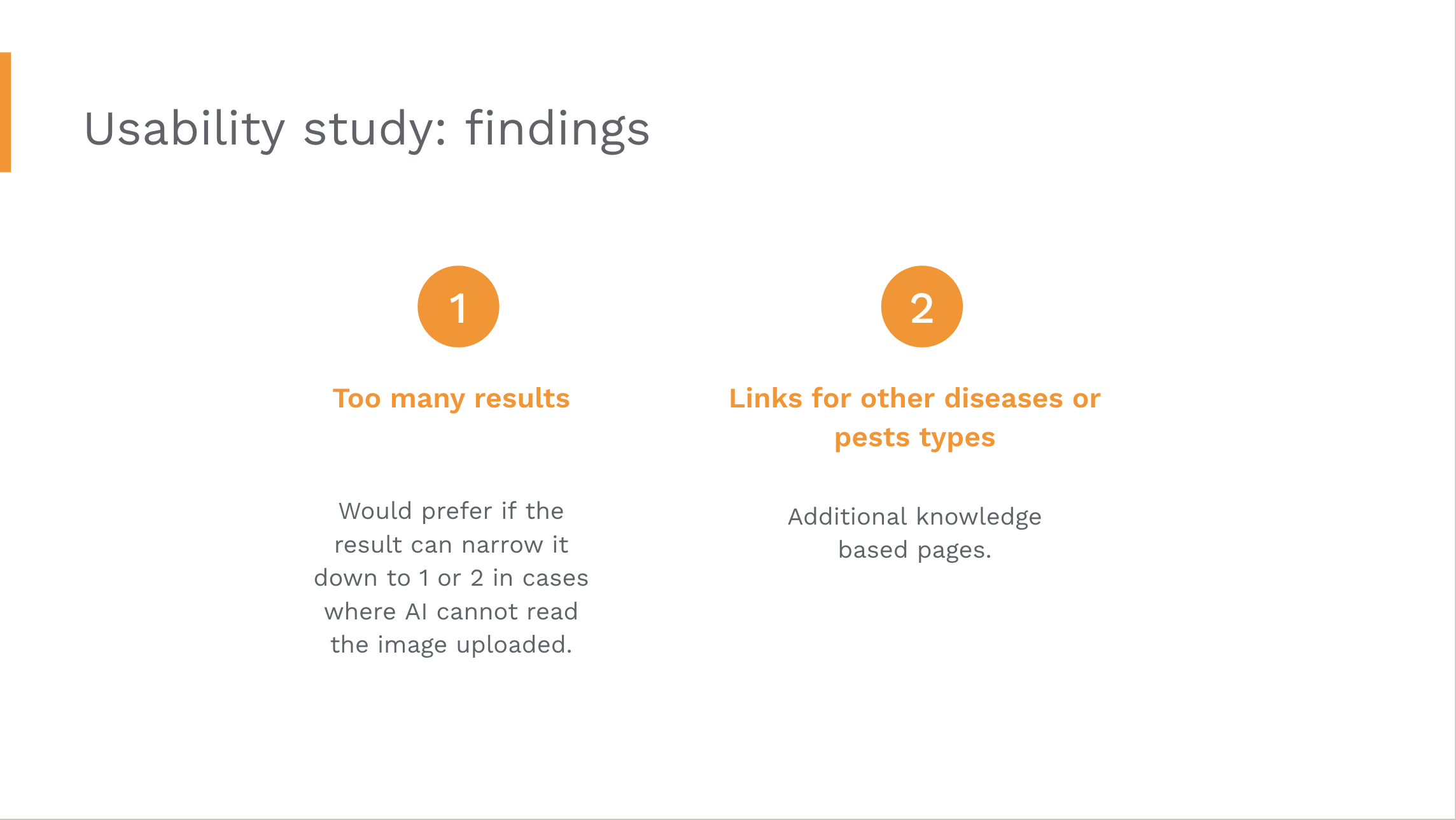 Usability study: findings

1

Too many results

Would prefer if the result can narrow it down to 1 or 2 in cases where AI cannot read the image uploaded.

2

Links for other diseases or pests types

Additional knowledge based pages.